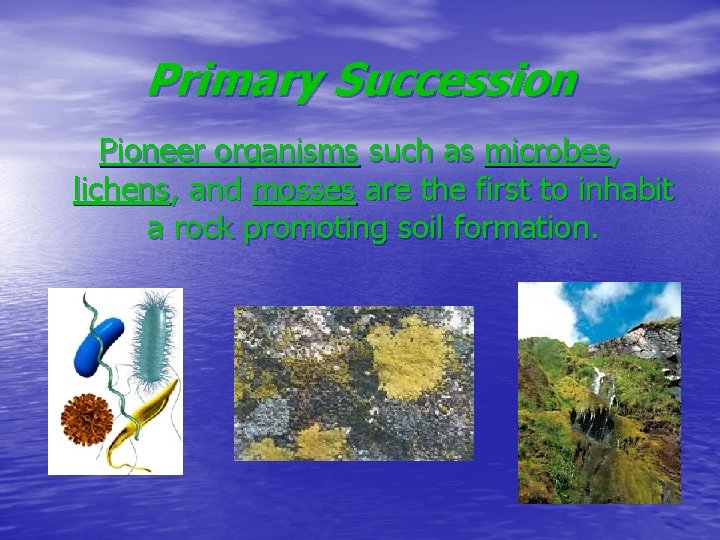 Primary Succession

Pioneer organisms such as microbes, lichens, and mosses are the first to inhabit a rock promoting soil formation.